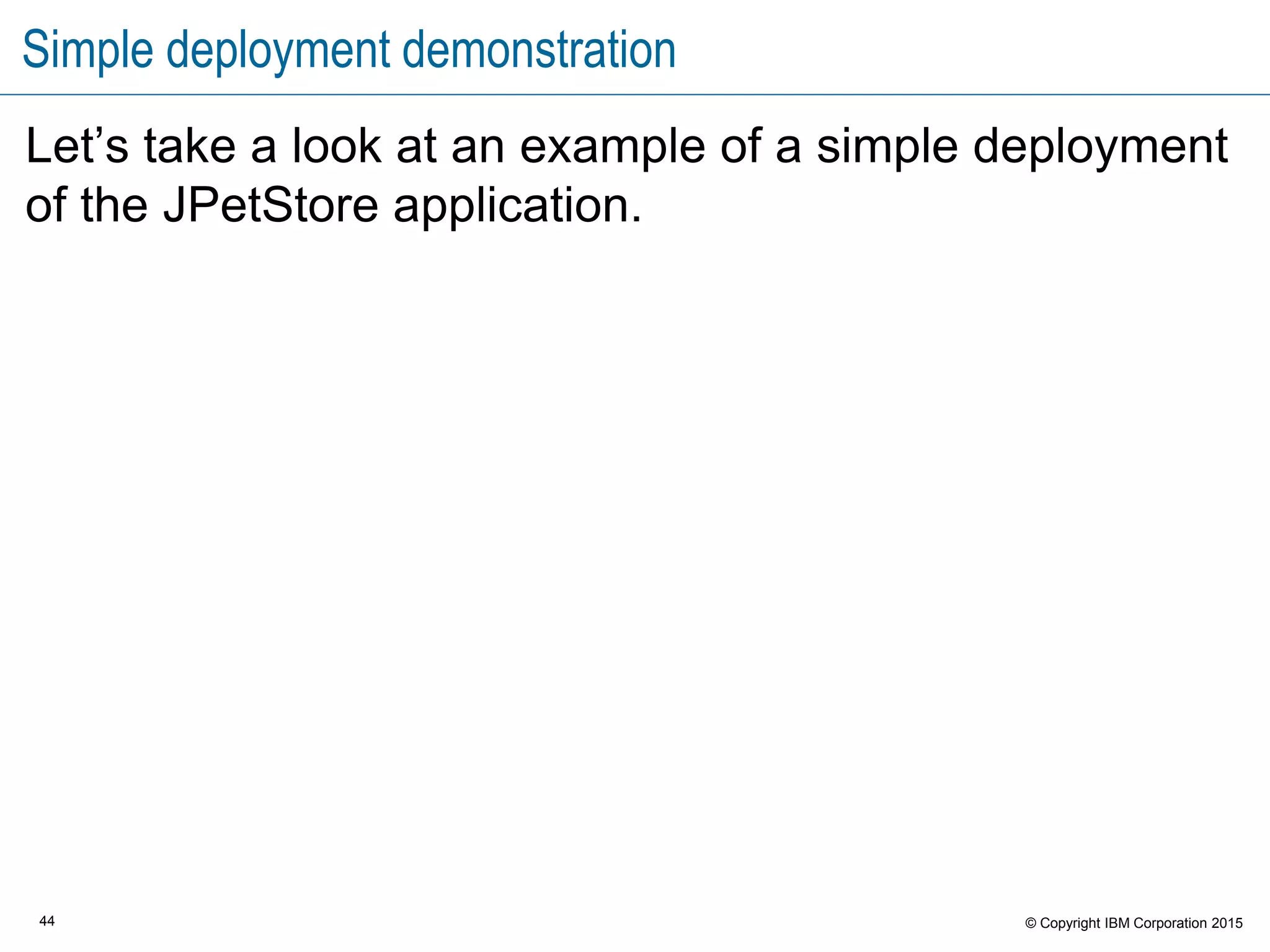 Simple deployment demonstration

Let’s take a look at an example of a simple deployment of the JPetStore application.

44

© Copyright IBM Corporation 2015